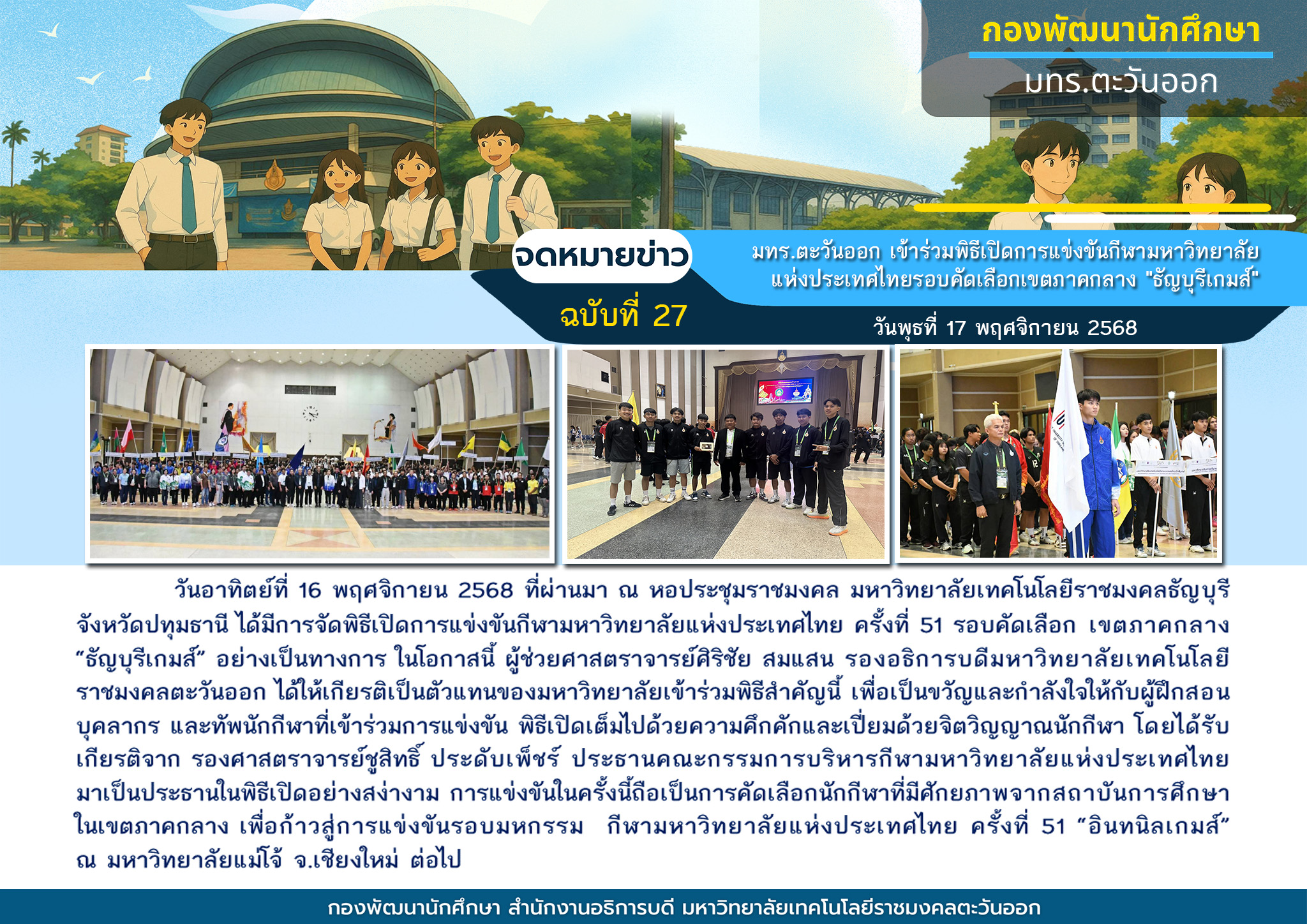 กองพัฒนานักศึกษา
มทร.ตะวันออก

จดหมายข่าว
ฉบับที่ 27

มทร.ตะวันออก เข้าร่วมพิธีเปิดการแข่งขันกีฬามหาวิทยาลัยแห่งประเทศไทยรอบคัดเลือกเขตภาคกลาง "ธัญบุรีเกมส์"

วันพุธที่ 17 พฤศจิกายน 2568

วันอาทิตย์ที่ 16 พฤศจิกายน 2568 ที่ผ่านมา ณ หอประชุมราชมงคล มหาวิทยาลัยเทคโนโลยีราชมงคลธัญบุรี จังหวัดปทุมธานี ได้มีการจัดพิธีเปิดการแข่งขันกีฬามหาวิทยาลัยแห่งประเทศไทย ครั้งที่ 51 รอบคัดเลือก เขตภาคกลาง “ธัญบุรีเกมส์” อย่างเป็นทางการ ในโอกาสนี้ ผู้ช่วยศาสตราจารย์ศิริชัย สมแสน รองอธิการบดีมหาวิทยาลัยเทคโนโลยีราชมงคลตะวันออก ได้ให้เกียรติเป็นตัวแทนของมหาวิทยาลัยเข้าร่วมพิธีสำคัญนี้ เพื่อเป็นขวัญและกำลังใจให้กับผู้ฝึกสอน บุคลากร และทัพนักกีฬาที่เข้าร่วมการแข่งขัน พิธีเปิดเต็มไปด้วยความคึกคักและเปี่ยมด้วยจิตวิญญาณนักกีฬา โดยได้รับเกียรติจาก รองศาสตราจารย์ชูสิทธิ์ ประดับเพ็ชร์ ประธานคณะกรรมการบริหารกีฬามหาวิทยาลัยแห่งประเทศไทย มาเป็นประธานในพิธีเปิดอย่างสง่างาม การแข่งขันในครั้งนี้ถือเป็นการคัดเลือกนักกีฬาที่มีศักยภาพจากสถาบันการศึกษาในเขตภาคกลาง เพื่อก้าวสู่การแข่งขันรอบมหกรรม กีฬามหาวิทยาลัยแห่งประเทศไทย ครั้งที่ 51 “อินทนิลเกมส์” ณ มหาวิทยาลัยแม่โจ้ จ.เชียงใหม่ ต่อไป

กองพัฒนานักศึกษา สำนักงานอธิการบดี มหาวิทยาลัยเทคโนโลยีราชมงคลตะวันออก